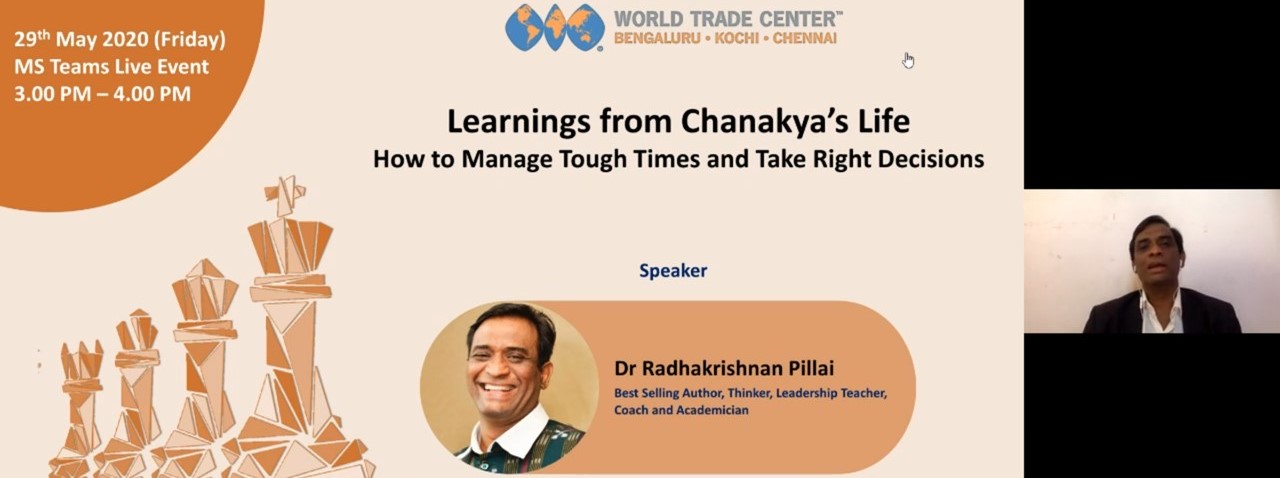 29th May 2020 (Friday)
MS Teams Live Event
3.00 PM – 4.00 PM

WORLD TRADE CENTER™
BENGALURU • KOCHI • CHENNAI

Learnings from Chanakya's Life
How to Manage Tough Times and Take Right Decisions

Speaker

Dr Radhakrishnan Pillai
Best Selling Author, Thinker, Leadership Teacher, Coach and Academician